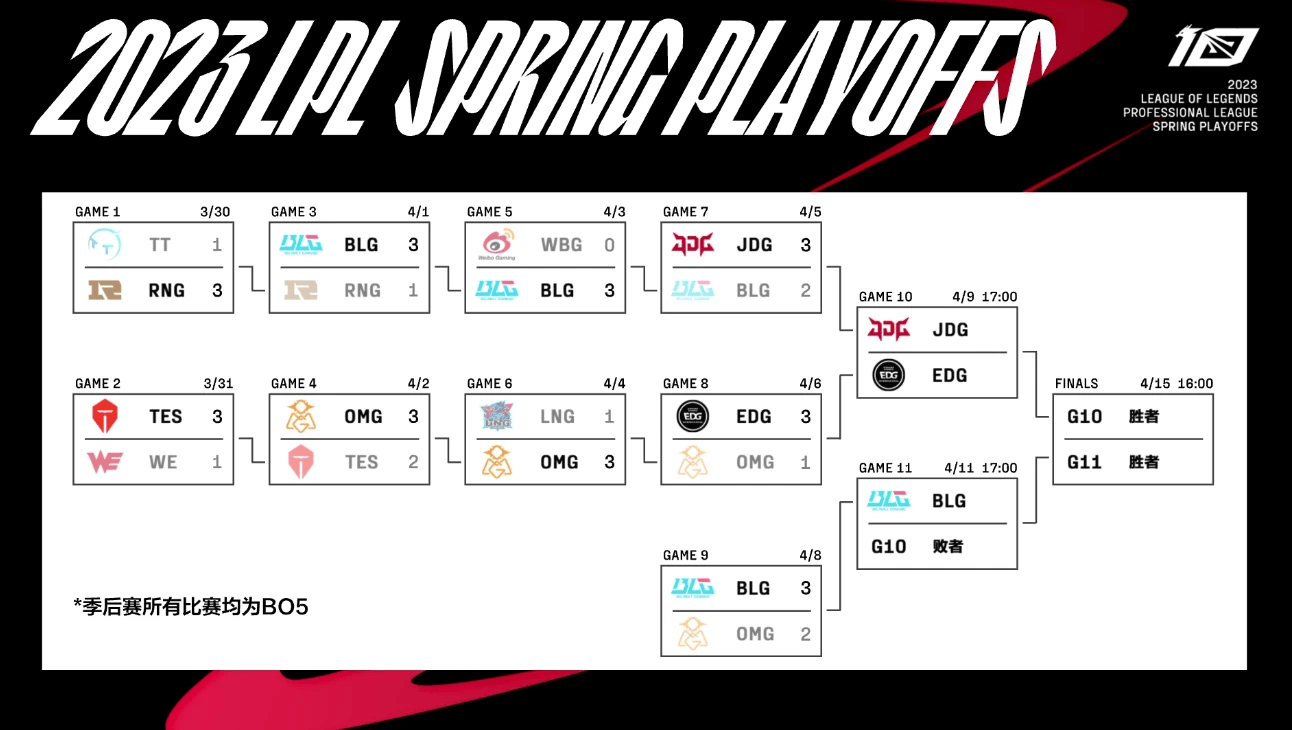 2023 LPL SPRING PLAYOFFS

2023
LEAGUE OF LEGENDS
PROFESSIONAL LEAGUE
SPRING PLAYOFFS

GAME 1 3/30
TT 1
RNG 3

GAME 2 3/31
TES 3
WE 1

GAME 3 4/1
BLG 3
RNG 1

GAME 4 4/2
OMG 3
TES 2

GAME 5 4/3
Weibo Gaming
WBG 0
BLG 3

GAME 6 4/4
LNG 1
OMG 3

GAME 7 4/5
JDG 3
BLG 2

GAME 8 4/6
EDG 3
OMG 1

GAME 9 4/8
BLG 3
OMG 2

GAME 10 4/9 17:00
JDG
EDG

GAME 11 4/11 17:00
BLG
G10 败者

FINALS 4/15 16:00
G10 胜者
G11 胜者

*季后赛所有比赛均为BO5